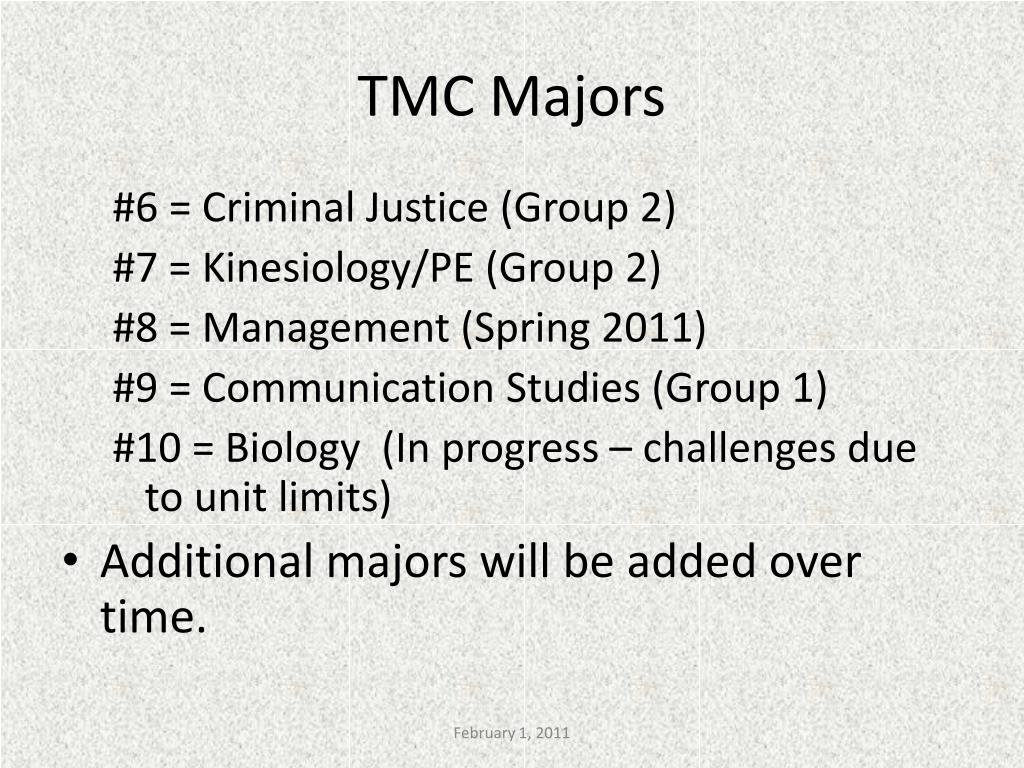 TMC Majors

#6 = Criminal Justice (Group 2)
#7 = Kinesiology/PE (Group 2)
#8 = Management (Spring 2011)
#9 = Communication Studies (Group 1)
#10 = Biology (In progress – challenges due to unit limits)

• Additional majors will be added over time.

February 1, 2011